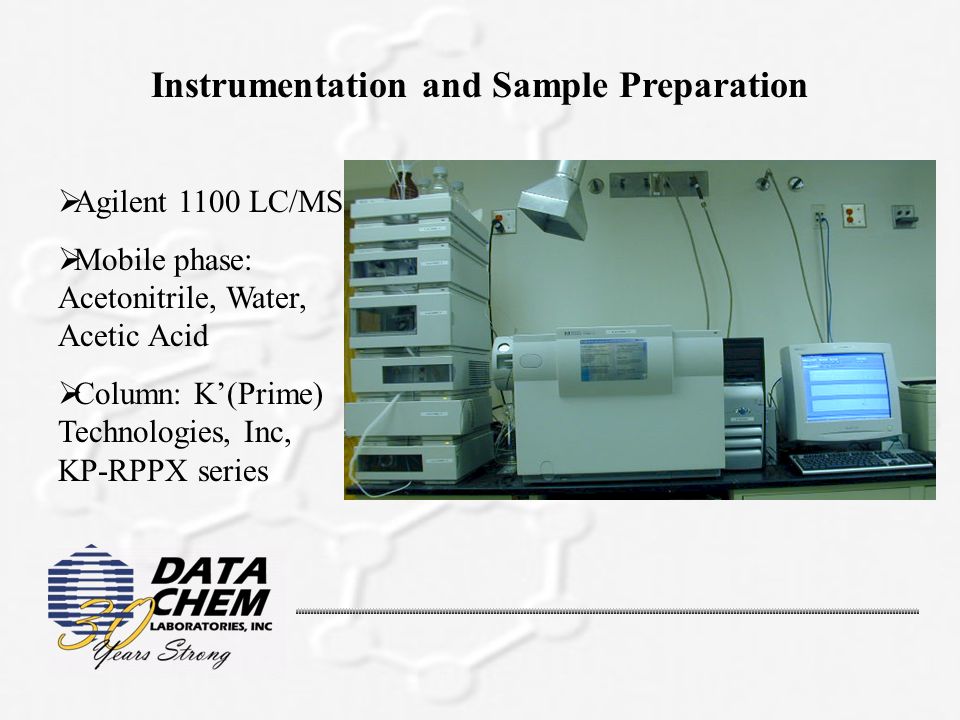 Instrumentation and Sample Preparation

➢Agilent 1100 LC/MS

➢Mobile phase: Acetonitrile, Water, Acetic Acid

➢Column: K'(Prime) Technologies, Inc, KP-RPPX series

DATA CHEM LABORATORIES, INC
30 Years Strong